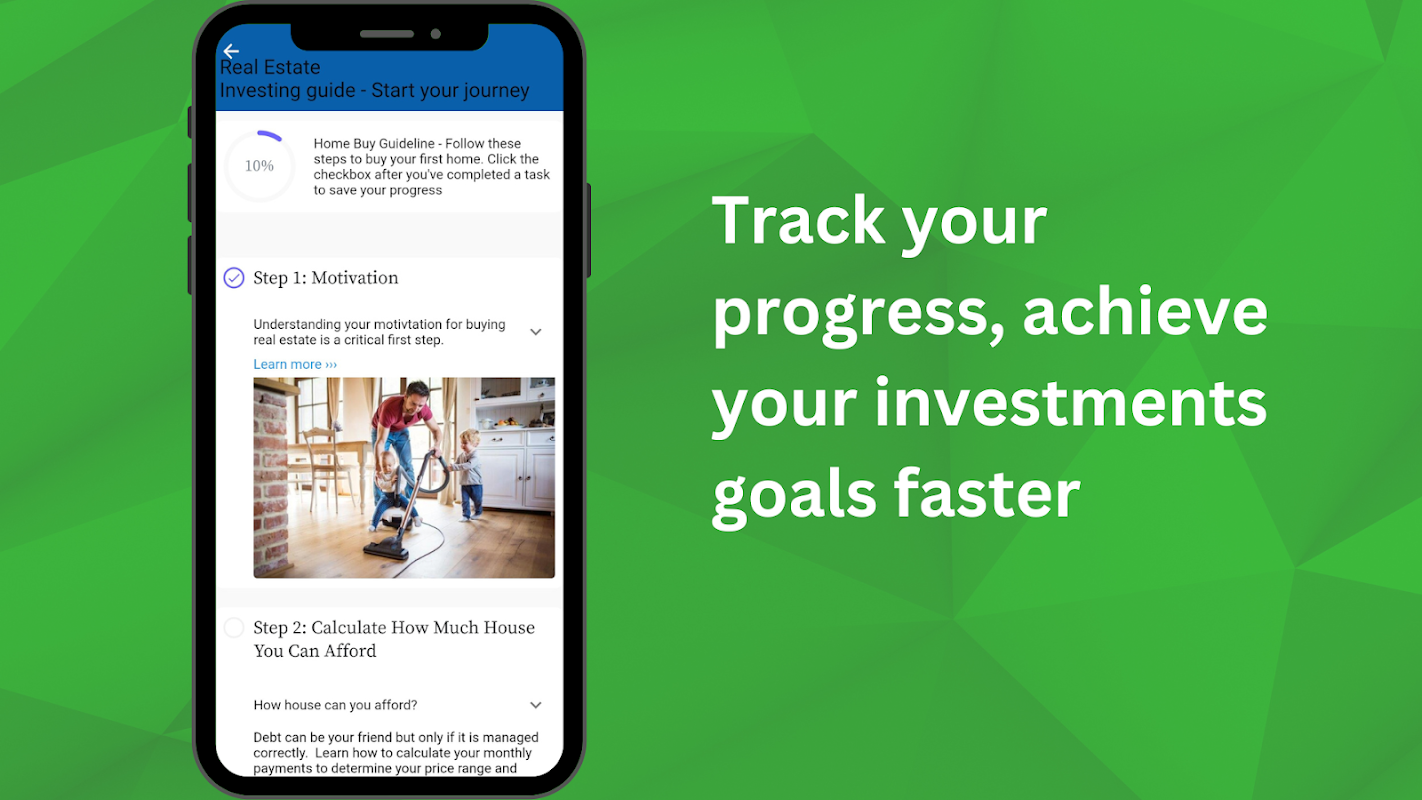 Real Estate
Investing guide - Start your journey

10%

Home Buy Guideline - Follow these steps to buy your first home. Click the checkbox after you've completed a task to save your progress

Step 1: Motivation

Understanding your motivtation for buying real estate is a critical first step.

Learn more ›››

Step 2: Calculate How Much House You Can Afford

How house can you afford?

Debt can be your friend but only if it is managed correctly. Learn how to calculate your monthly payments to determine your price range and

Track your progress, achieve your investments goals faster